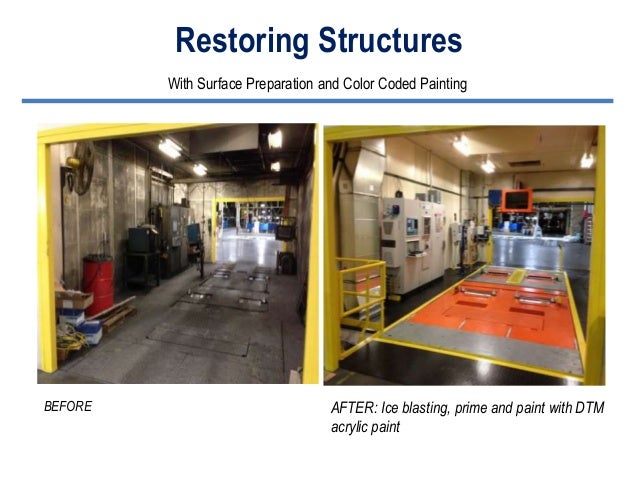 Restoring Structures

With Surface Preparation and Color Coded Painting

BEFORE

AFTER: Ice blasting, prime and paint with DTM acrylic paint